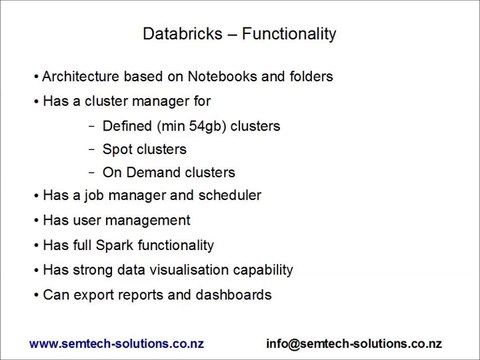 Databricks – Functionality

• Architecture based on Notebooks and folders

• Has a cluster manager for

– Defined (min 54gb) clusters

– Spot clusters

– On Demand clusters

• Has a job manager and scheduler

• Has user management

• Has full Spark functionality

• Has strong data visualisation capability

• Can export reports and dashboards

www.semtech-solutions.co.nz info@semtech-solutions.co.nz